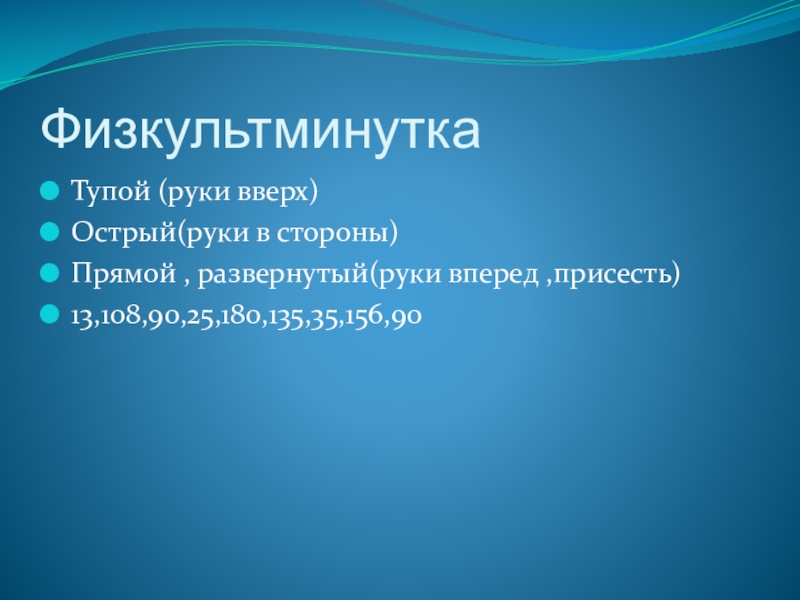 Физкультминутка

Тупой (руки вверх)

Острый(руки в стороны)

Прямой , развернутый(руки вперед ,присесть)

13,108,90,25,180,135,35,156,90